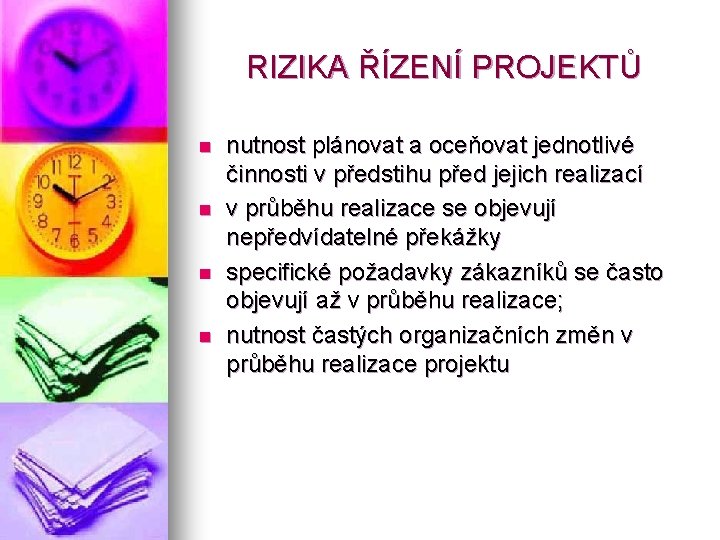 RIZIKA ŘÍZENÍ PROJEKTŮ

- nutnost plánovat a oceňovat jednotlivé činnosti v předstihu před jejich realizací
- v průběhu realizace se objevují nepředvídatelné překážky
- specifické požadavky zákazníků se často objevují až v průběhu realizace;
- nutnost častých organizačních změn v průběhu realizace projektu

12
1
2
3
4
5
6
7
8
9
10
11